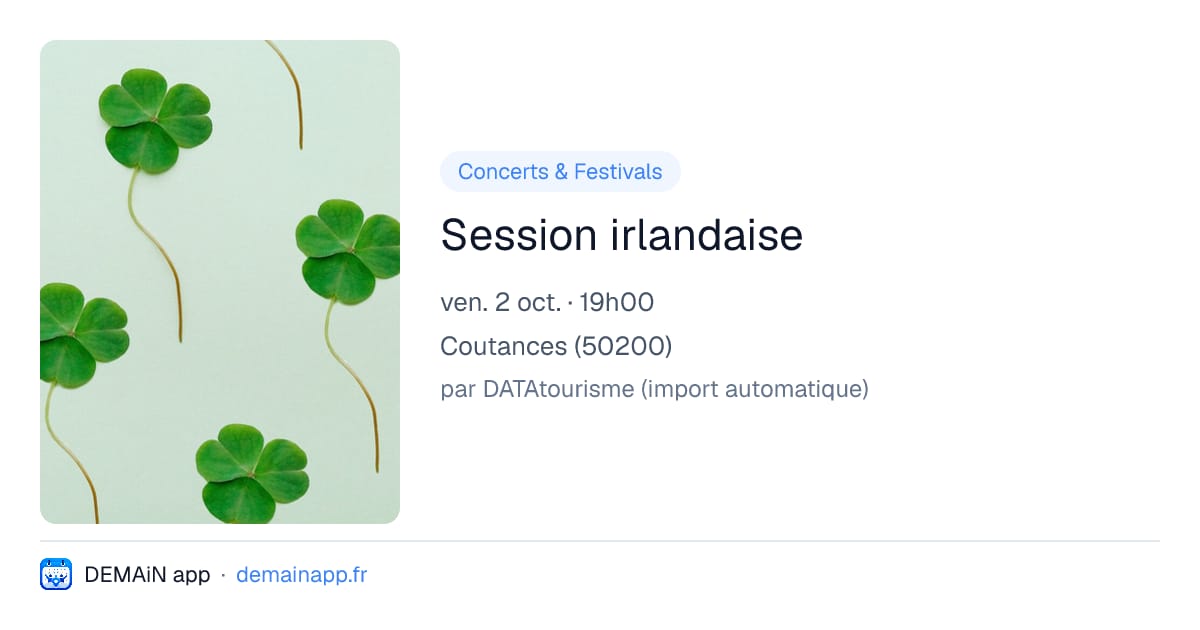 Concerts & Festivals

Session irlandaise

ven. 2 oct. · 19h00

Coutances (50200)

par DATAtourisme (import automatique)

DEMAiN app · demainapp.fr